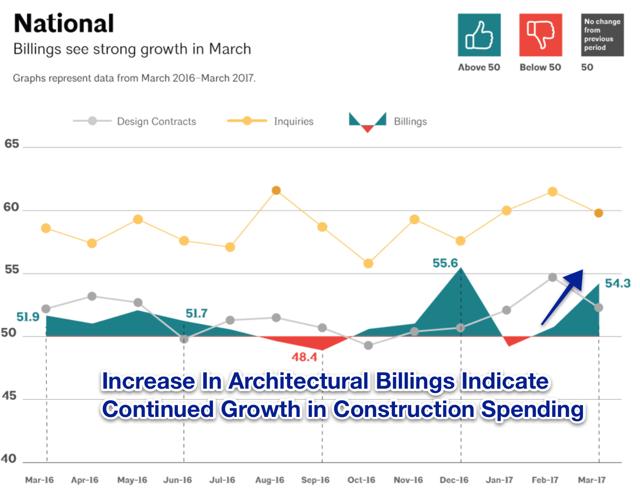 National
Billings see strong growth in March

Graphs represent data from March 2016–March 2017.

Above 50
Below 50
No change from previous period
50

Design Contracts
Inquiries
Billings

65
60
55
50
45
40

51.9
51.7
48.4
55.6
54.3

Increase In Architectural Billings Indicate Continued Growth in Construction Spending

Mar-16
Apr-16
May-16
Jun-16
Jul-16
Aug-16
Sep-16
Oct-16
Nov-16
Dec-16
Jan-17
Feb-17
Mar-17